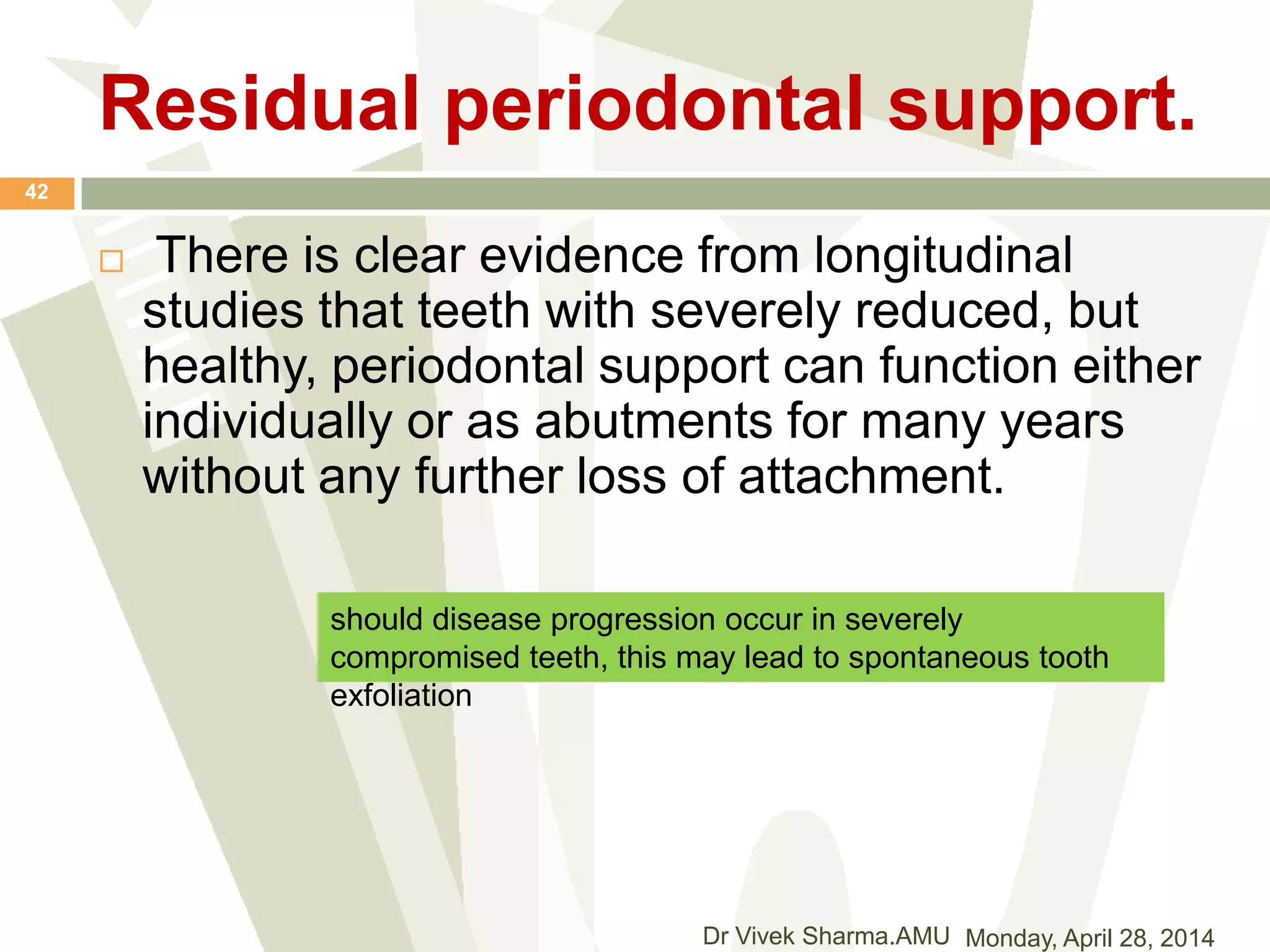 Residual periodontal support.

42

There is clear evidence from longitudinal studies that teeth with severely reduced, but healthy, periodontal support can function either individually or as abutments for many years without any further loss of attachment.

should disease progression occur in severely compromised teeth, this may lead to spontaneous tooth exfoliation

Dr Vivek Sharma.AMU Monday, April 28, 2014